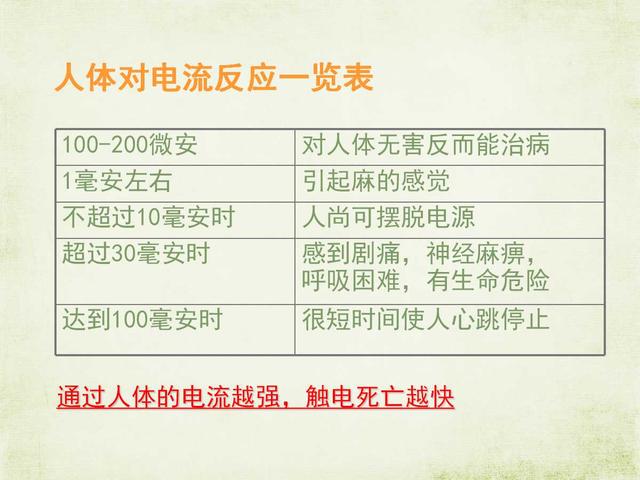 人体对电流反应一览表

| 100-200微安 | 对人体无害反而能治病 |
|---|---|
| 1毫安左右 | 引起麻的感觉 |
| 不超过10毫安时 | 人尚可摆脱电源 |
| 超过30毫安时 | 感到剧痛，神经麻痹，呼吸困难，有生命危险 |
| 达到100毫安时 | 很短时间使人心跳停止 |

通过人体的电流越强，触电死亡越快